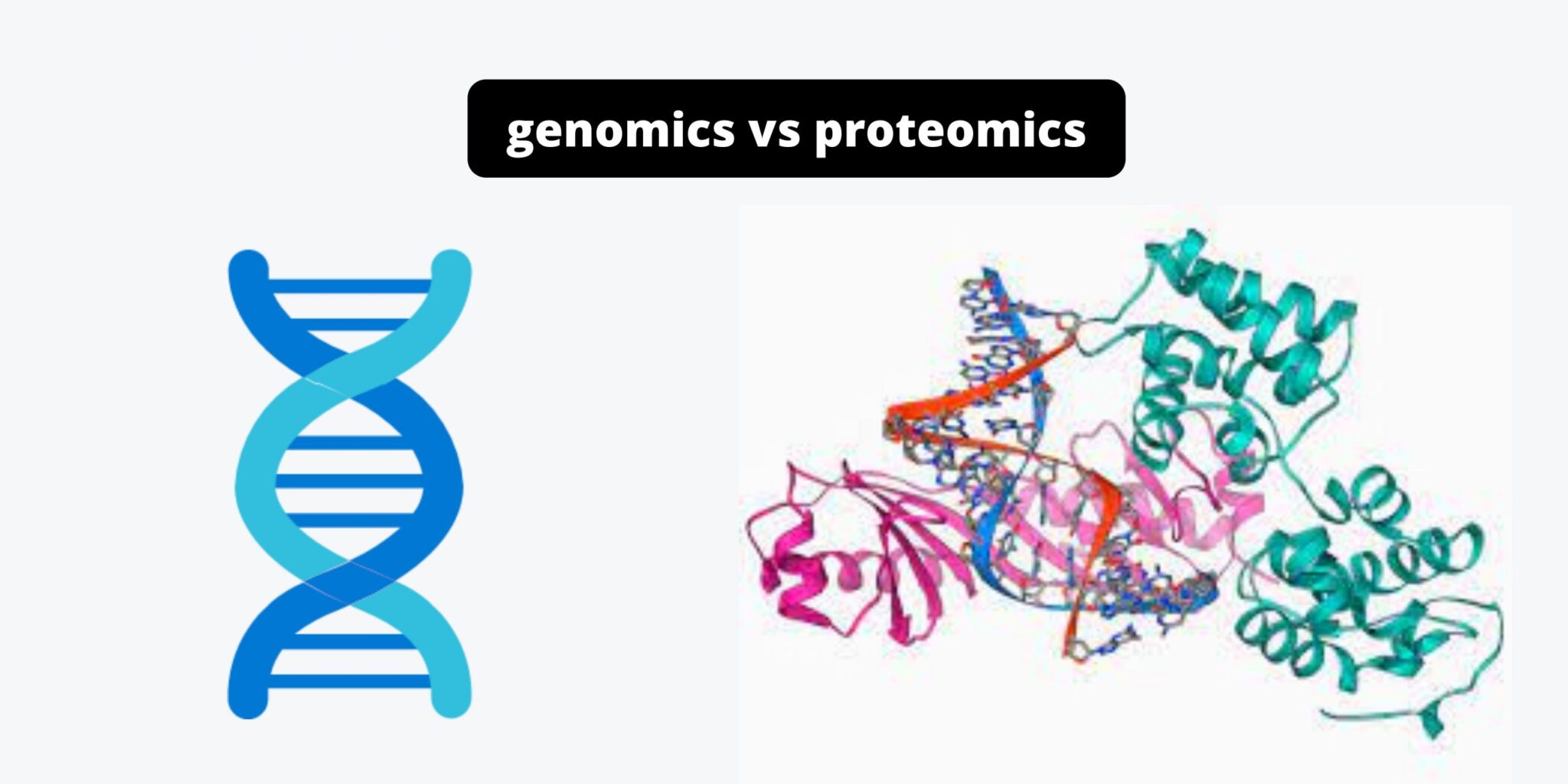 genomics vs proteomics